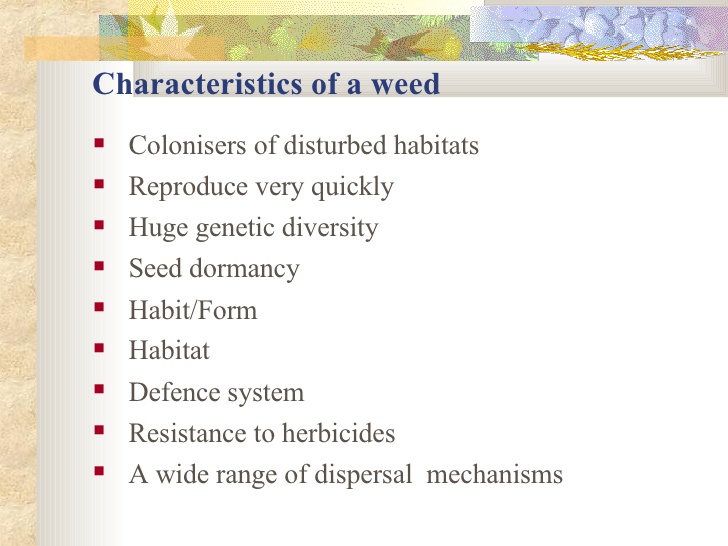 Characteristics of a weed

- Colonisers of disturbed habitats
- Reproduce very quickly
- Huge genetic diversity
- Seed dormancy
- Habit/Form
- Habitat
- Defence system
- Resistance to herbicides
- A wide range of dispersal mechanisms